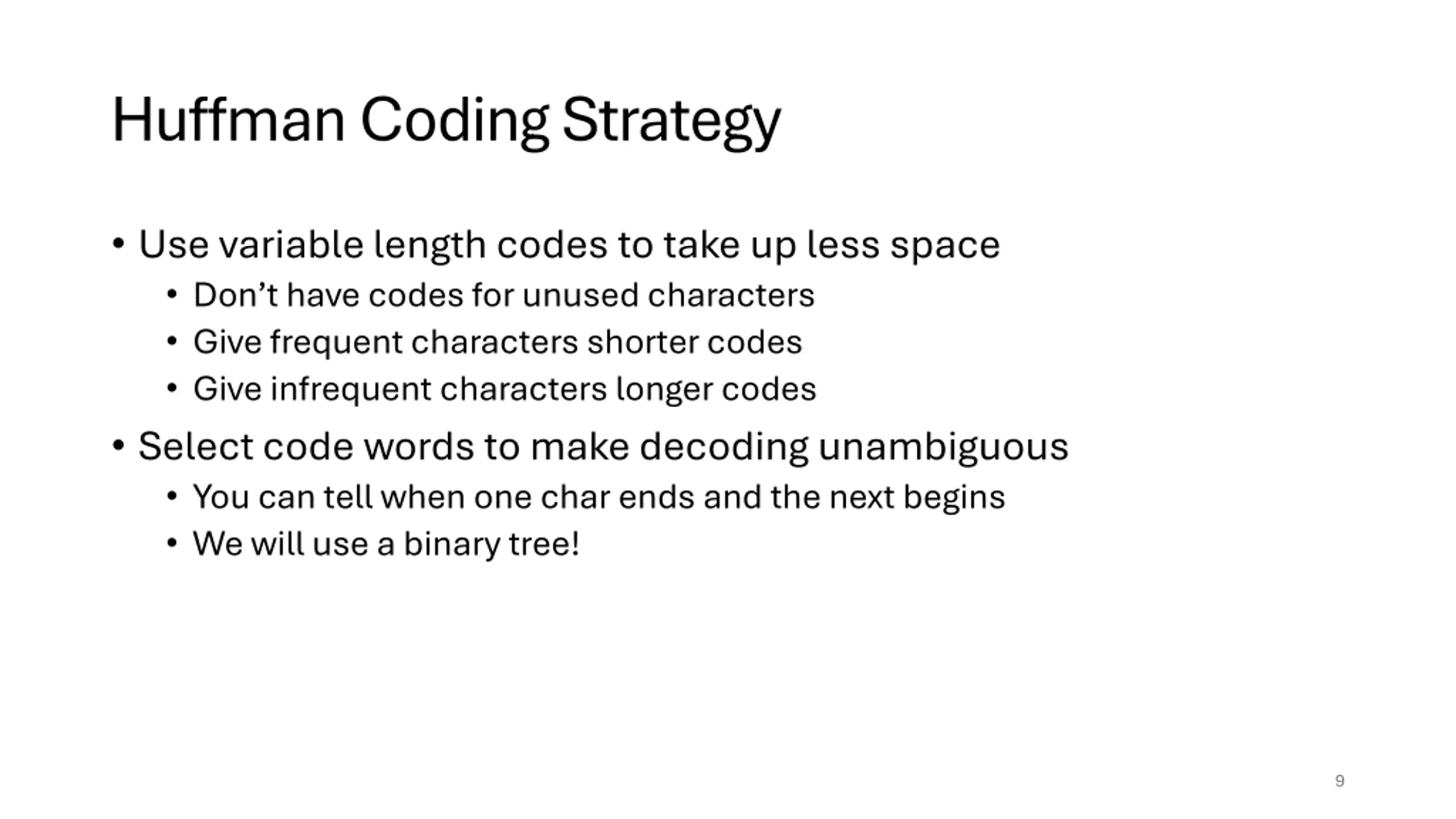 Huffman Coding Strategy

• Use variable length codes to take up less space
  • Don’t have codes for unused characters
  • Give frequent characters shorter codes
  • Give infrequent characters longer codes
• Select code words to make decoding unambiguous
  • You can tell when one char ends and the next begins
  • We will use a binary tree!

9